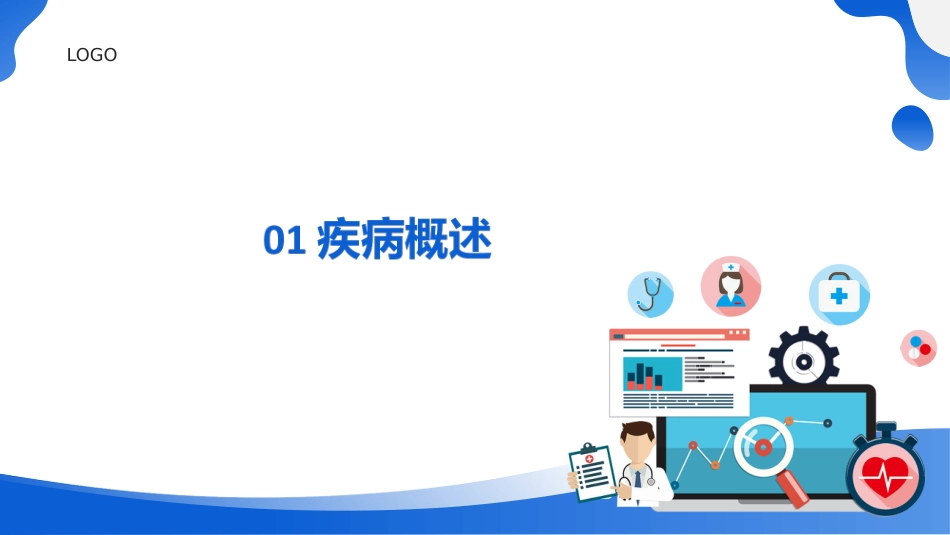 LOGO

01 疾病概述